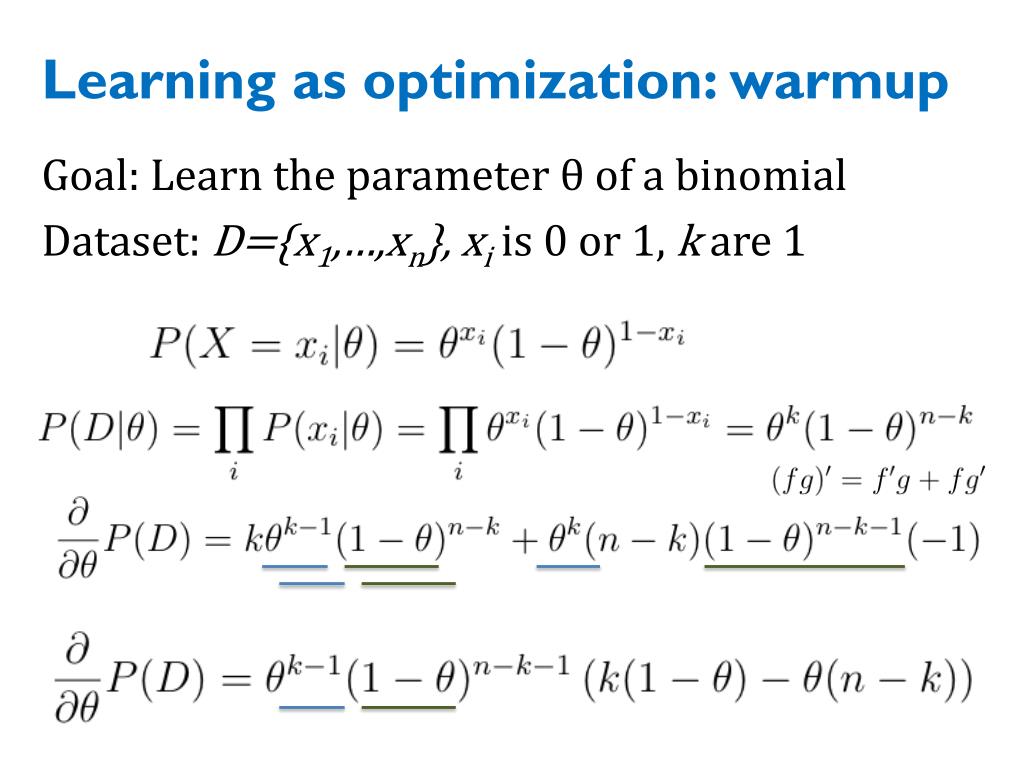 Learning as optimization: warmup

Goal: Learn the parameter θ of a binomial

Dataset: $D=\{x_1,\ldots,x_n\}$, $x_i$ is 0 or 1, $k$ are 1

$P(X = x_i|\theta) = \theta^{x_i}(1-\theta)^{1-x_i}$

$P(D|\theta) = \prod_i P(x_i|\theta) = \prod_i \theta^{x_i}(1-\theta)^{1-x_i} = \theta^k(1-\theta)^{n-k}$

$(fg)' = f'g + fg'$

$\frac{\partial}{\partial\theta}P(D) = k\theta^{k-1}(1-\theta)^{n-k} + \theta^k(n-k)(1-\theta)^{n-k-1}(-1)$

$\frac{\partial}{\partial\theta}P(D) = \theta^{k-1}(1-\theta)^{n-k-1}\left(k(1-\theta) - \theta(n-k)\right)$